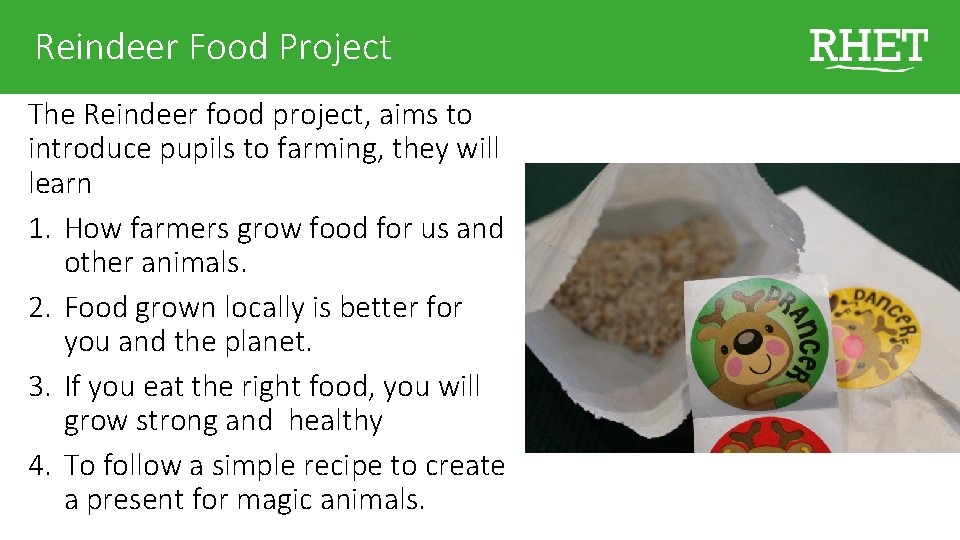 Reindeer Food Project

RHET

The Reindeer food project, aims to introduce pupils to farming, they will learn

1. How farmers grow food for us and other animals.
2. Food grown locally is better for you and the planet.
3. If you eat the right food, you will grow strong and healthy
4. To follow a simple recipe to create a present for magic animals.

PRANCER

DANCER